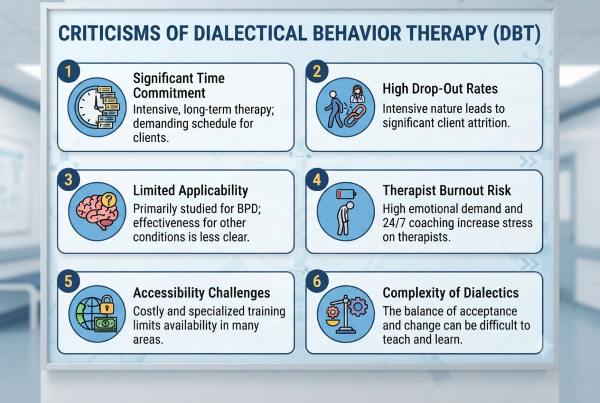 CRITICISMS OF DIALECTICAL BEHAVIOR THERAPY (DBT)

1
Significant Time Commitment
Intensive, long-term therapy; demanding schedule for clients.

2
High Drop-Out Rates
Intensive nature leads to significant client attrition.

3
Limited Applicability
Primarily studied for BPD; effectiveness for other conditions is less clear.

4
Therapist Burnout Risk
High emotional demand and 24/7 coaching increase stress on therapists.

5
Accessibility Challenges
Costly and specialized training limits availability in many areas.

6
Complexity of Dialectics
The balance of acceptance and change can be difficult to teach and learn.